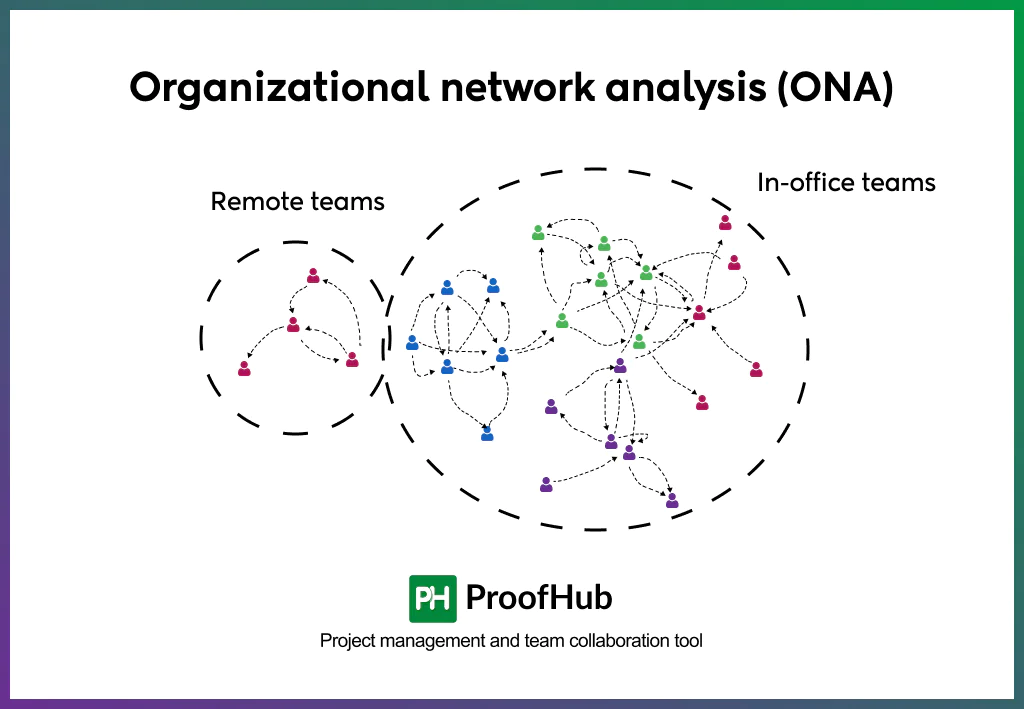 Organizational network analysis (ONA)

Remote teams

In-office teams

PH ProofHub

Project management and team collaboration tool